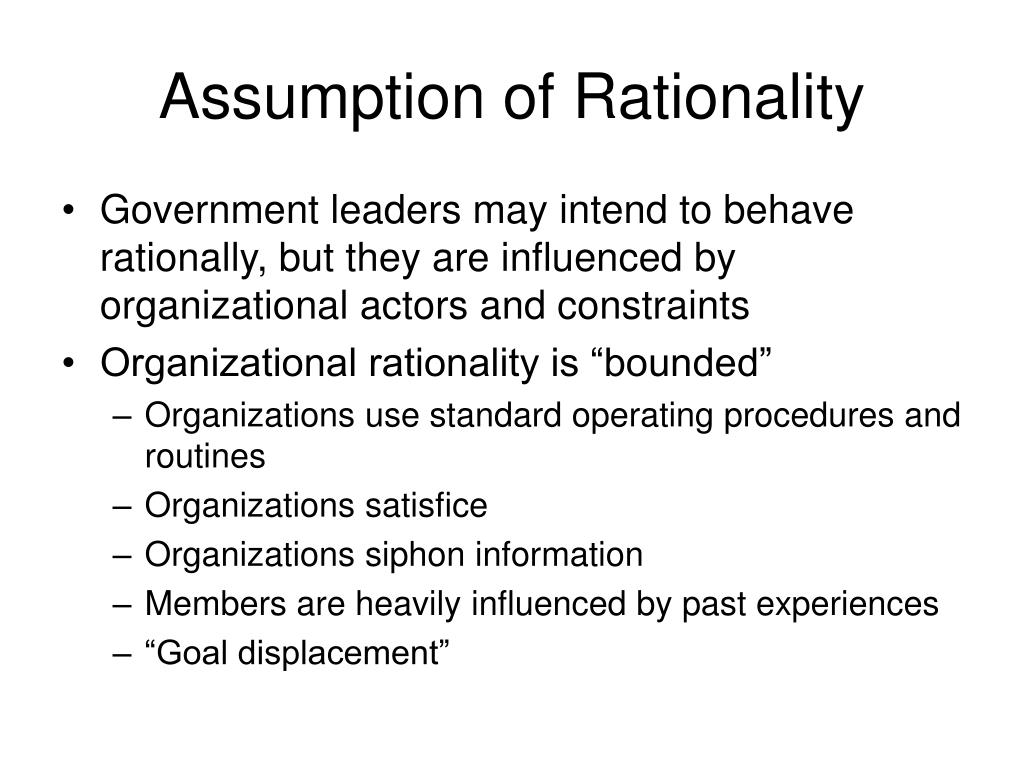 Assumption of Rationality

• Government leaders may intend to behave rationally, but they are influenced by organizational actors and constraints
• Organizational rationality is “bounded”
– Organizations use standard operating procedures and routines
– Organizations satisfice
– Organizations siphon information
– Members are heavily influenced by past experiences
– “Goal displacement”